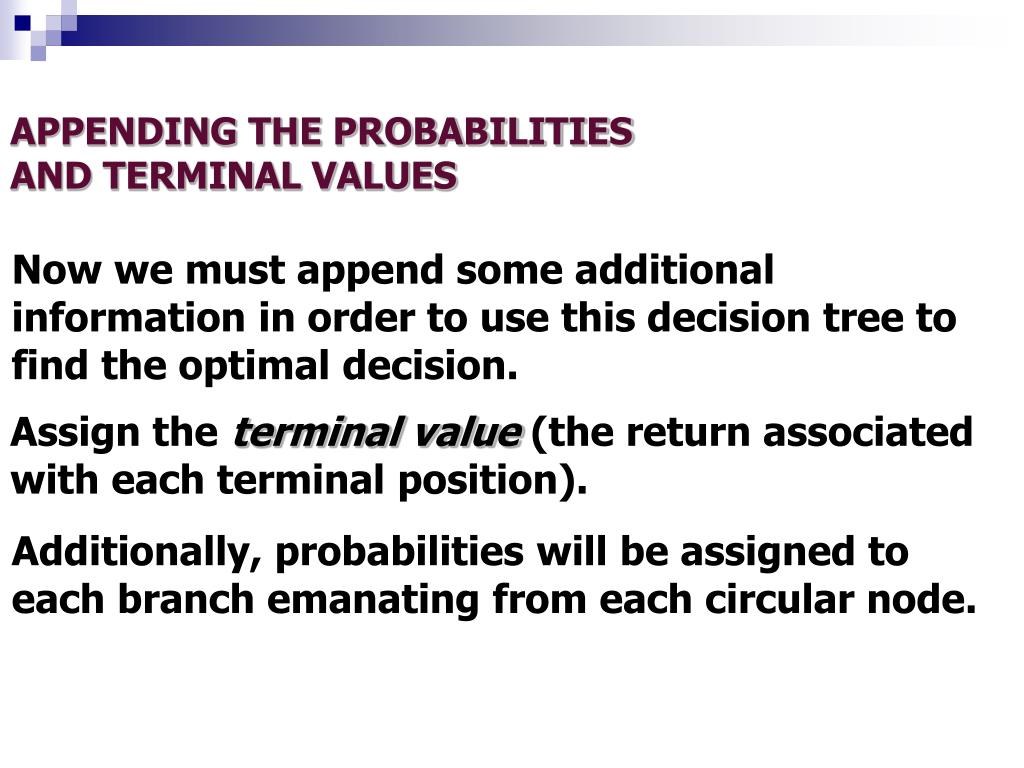 APPENDING THE PROBABILITIES AND TERMINAL VALUES

Now we must append some additional information in order to use this decision tree to find the optimal decision.

Assign the terminal value (the return associated with each terminal position).

Additionally, probabilities will be assigned to each branch emanating from each circular node.